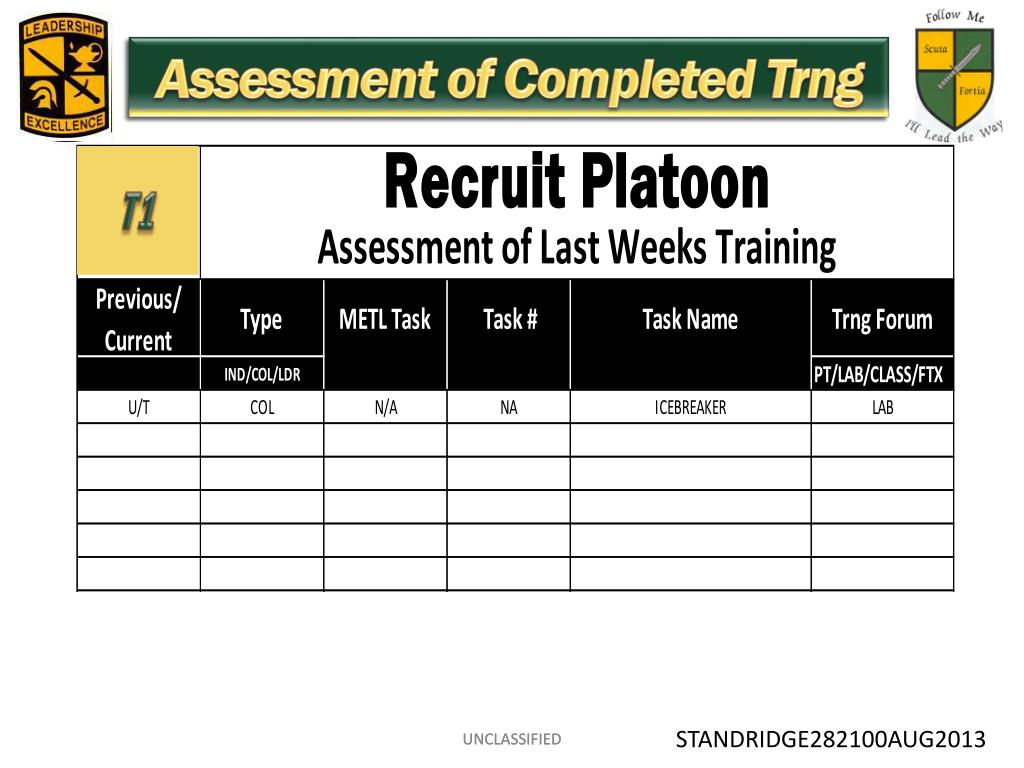 LEADERSHIP EXCELLENCE

Assessment of Completed Trng

Follow Me
Scuta
Fortia
I'll Lead the Way

T1

Recruit Platoon
Assessment of Last Weeks Training

| Previous/ Current | Type | METL Task | Task # | Task Name | Trng Forum |
|---|---|---|---|---|---|
| | IND/COL/LDR | | | | PT/LAB/CLASS/FTX |
| U/T | COL | N/A | NA | ICEBREAKER | LAB |
| | | | | | |
| | | | | | |
| | | | | | |
| | | | | | |
| | | | | | |

UNCLASSIFIED

STANDRIDGE282100AUG2013